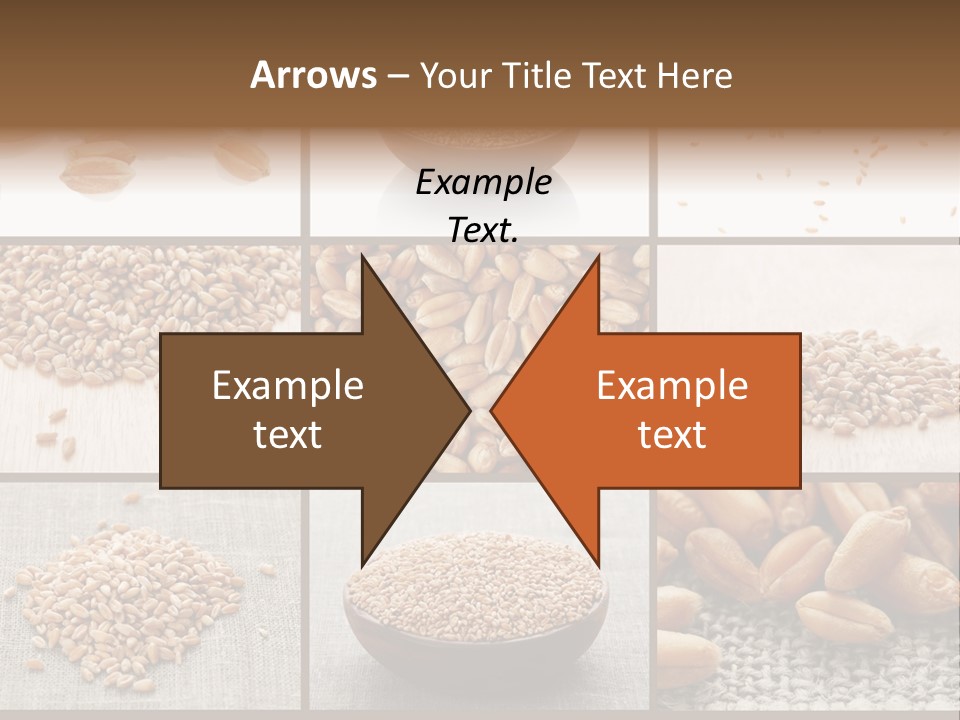 Arrows – Your Title Text Here

Example Text.

Example text

Example text